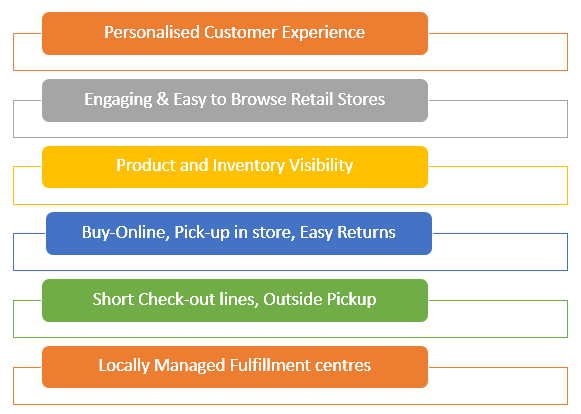 Personalised Customer Experience

Engaging & Easy to Browse Retail Stores

Product and Inventory Visibility

Buy-Online, Pick-up in store, Easy Returns

Short Check-out lines, Outside Pickup

Locally Managed Fulfillment centres